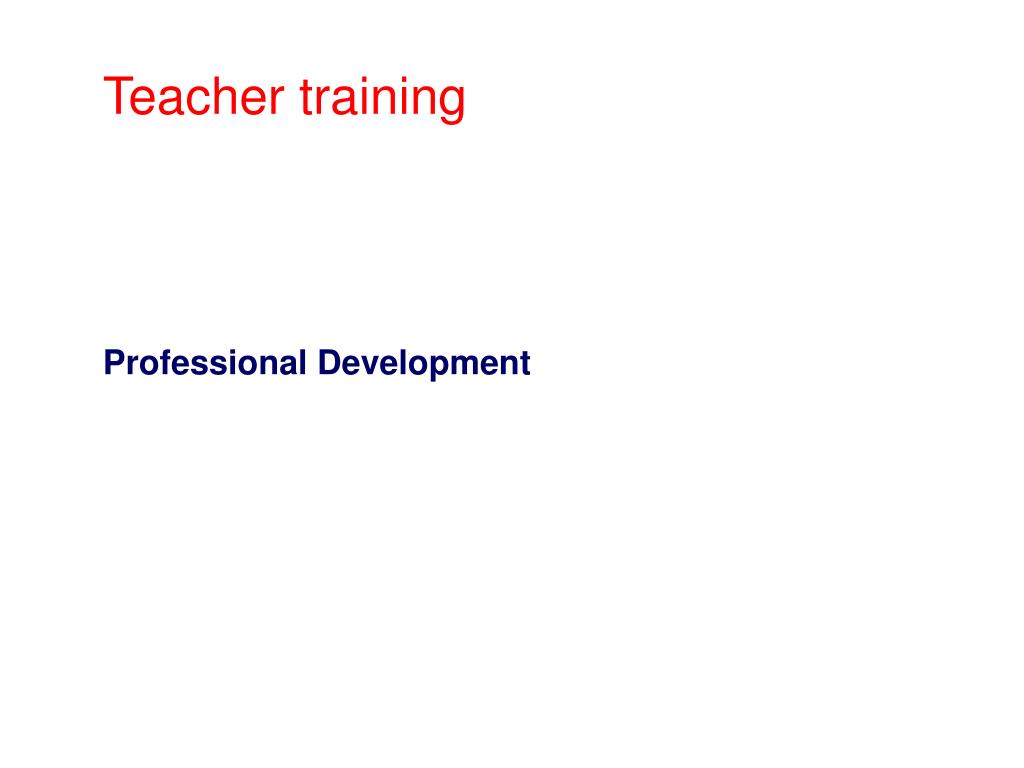 Teacher training

Professional Development